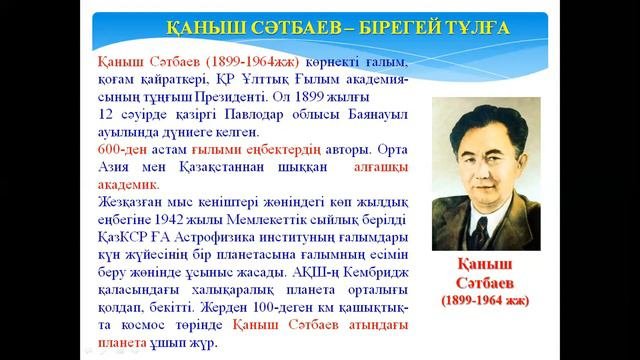 ҚАНЫШ СӘТБАЕВ – БІРЕГЕЙ ТҰЛҒА

Қаныш Сәтбаев (1899-1964жж) көрнекті ғалым, қоғам қайраткері, ҚР Ұлттық Ғылым академиясының тұңғыш Президенті. Ол 1899 жылғы 12 сәуірде қазіргі Павлодар облысы Баянауыл ауылында дүниеге келген.
600-ден астам ғылыми еңбектердің авторы. Орта Азия мен Қазақстаннан шыққан алғашқы академик.
Жезқазған мыс кеніштері жөніндегі көп жылдық еңбегіне 1942 жылы Мемлекеттік сыйлық берілді ҚазКСР ҒА Астрофизика институның ғалымдары күн жүйесінің бір планетасына ғалымның есімін беру жөнінде ұсыныс жасады. АҚШ-ң Кембридж қаласындағы халықаралық планета орталығы қолдап, бекітті. Жерден 100-деген км қашықтықта космос төрінде Қаныш Сәтбаев атындағы планета ұшып жүр.

Қаныш Сәтбаев (1899-1964 жж)